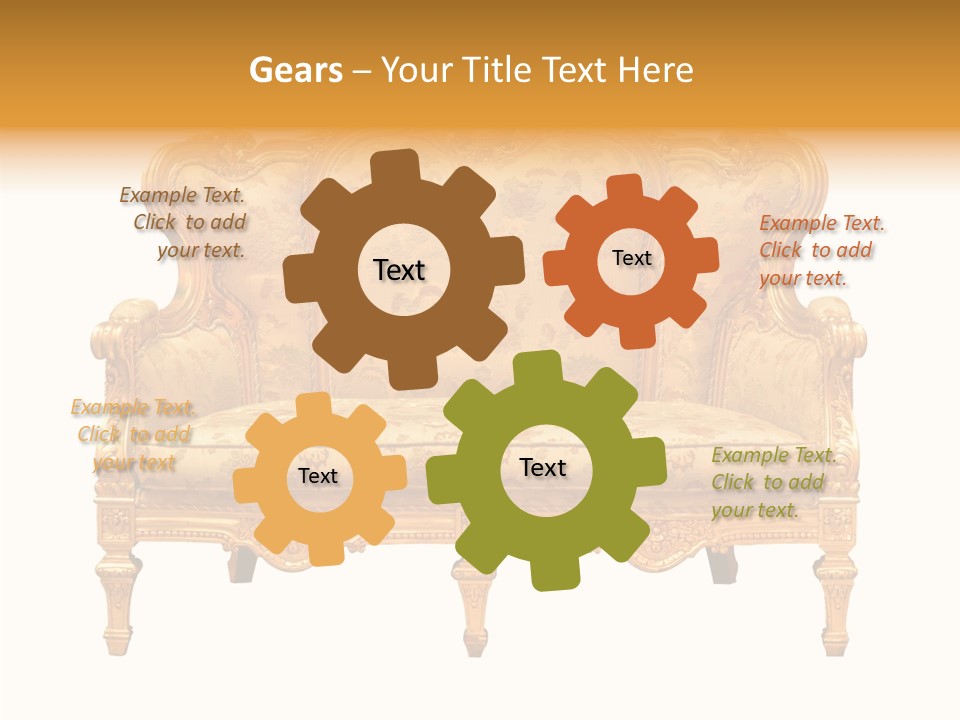 Gears – Your Title Text Here

Example Text. Click to add your text.

Text

Text

Example Text. Click to add your text.

Example Text. Click to add your text

Text

Text

Example Text. Click to add your text.